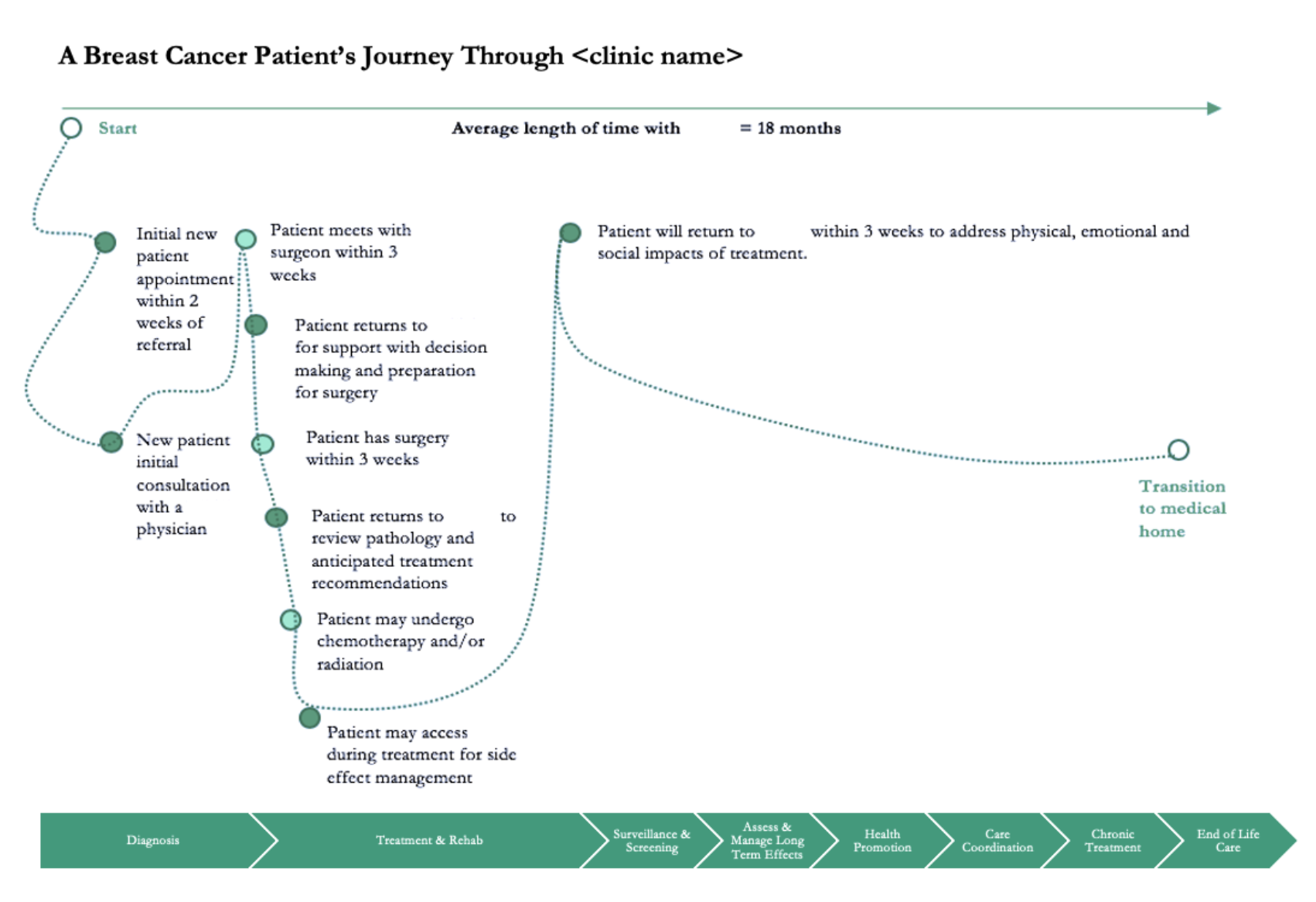 A Breast Cancer Patient's Journey Through <clinic name>

Start

Average length of time with = 18 months

Initial new patient appointment within 2 weeks of referral

New patient initial consultation with a physician

Patient meets with surgeon within 3 weeks

Patient returns to for support with decision making and preparation for surgery

Patient has surgery within 3 weeks

Patient returns to to review pathology and anticipated treatment recommendations

Patient may undergo chemotherapy and/or radiation

Patient may access during treatment for side effect management

Patient will return to within 3 weeks to address physical, emotional and social impacts of treatment.

Transition to medical home

Diagnosis

Treatment & Rehab

Surveillance & Screening

Assess & Manage Long Term Effects

Health Promotion

Care Coordination

Chronic Treatment

End of Life Care